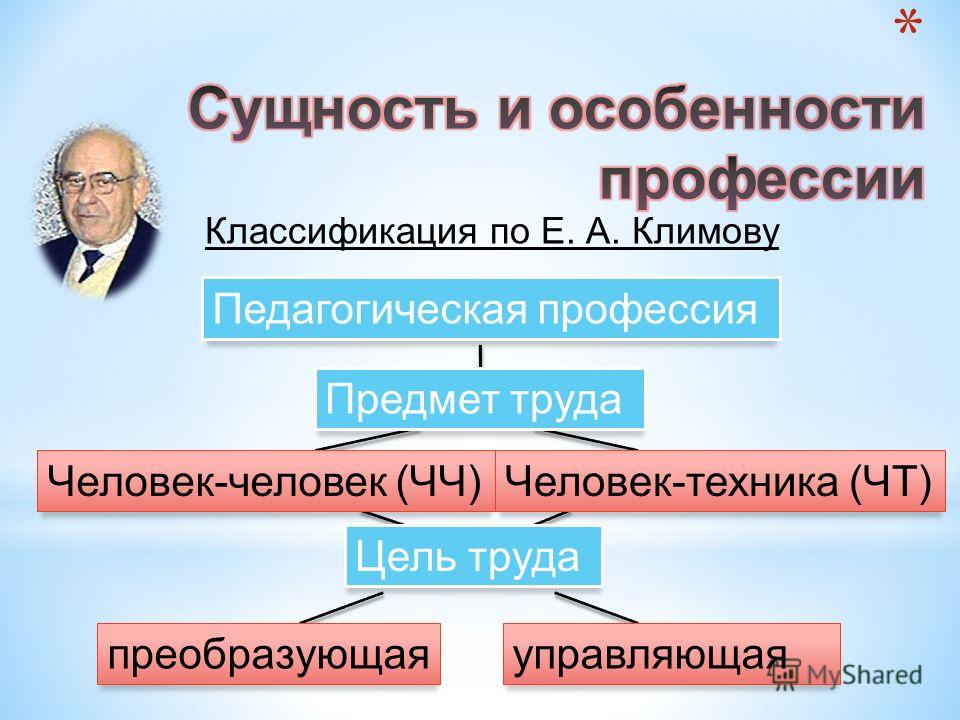 *

Сущность и особенности профессии

Классификация по Е. А. Климову

Педагогическая профессия

Предмет труда

Человек-человек (ЧЧ)

Человек-техника (ЧТ)

Цель труда

преобразующая

управляющая

MyShared